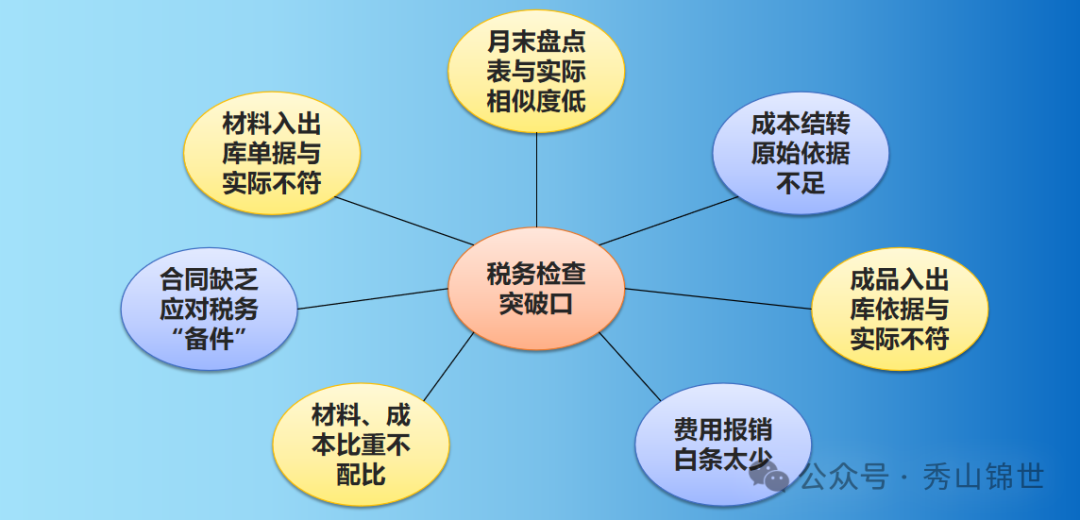 税务检查突破口

月末盘点表与实际相似度低

成本结转原始依据不足

成品入出库依据与实际不符

费用报销白条太少

材料、成本比重不配比

合同缺乏应对税务“备件”

材料入出库单据与实际不符

公众号 · 秀山锦世